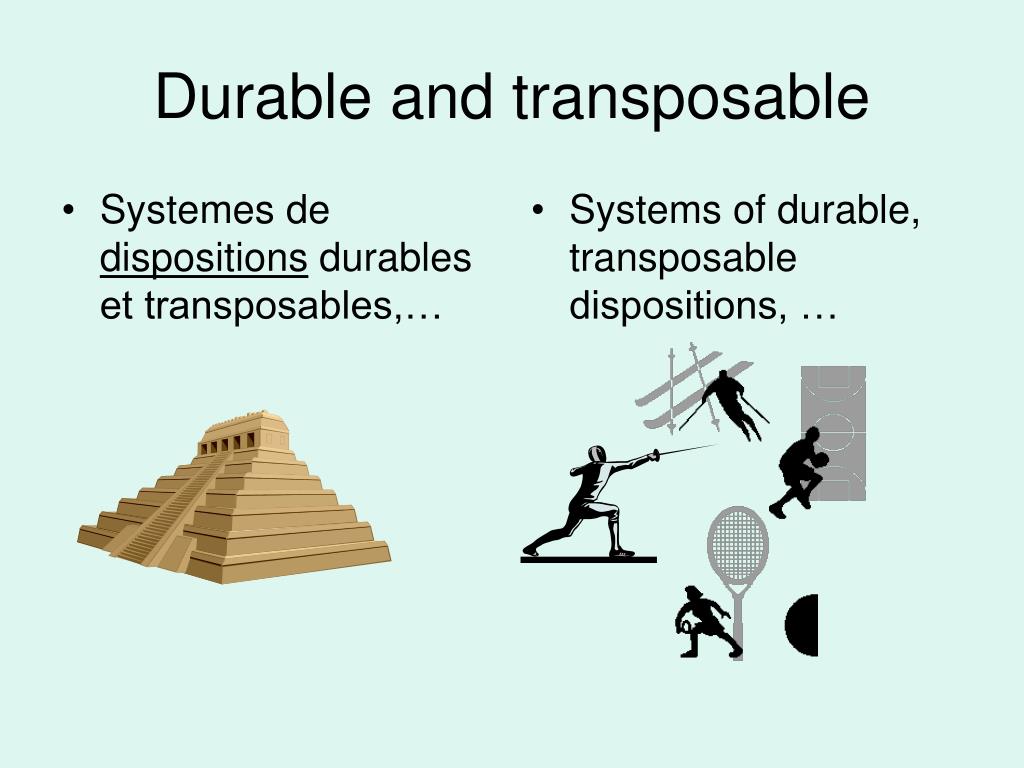 Durable and transposable

• Systemes de dispositions durables et transposables,…

• Systems of durable, transposable dispositions, …